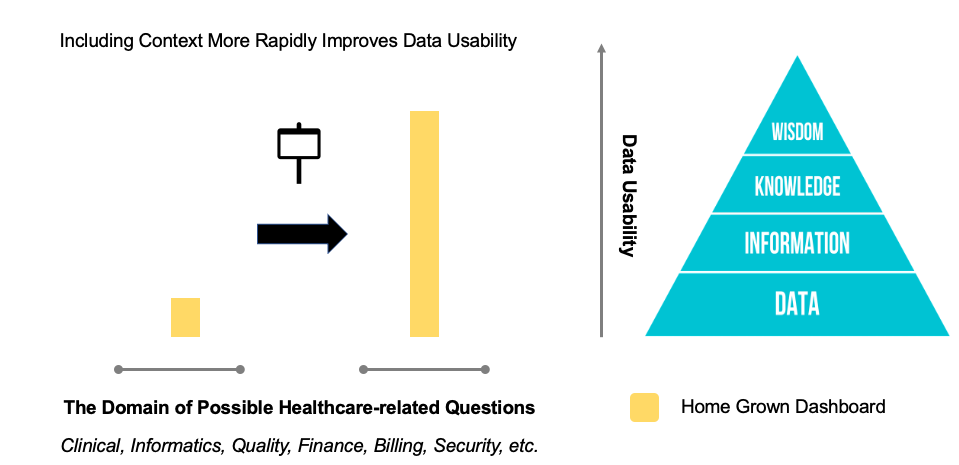 Including Context More Rapidly Improves Data Usability

Data Usability

WISDOM
KNOWLEDGE
INFORMATION
DATA

The Domain of Possible Healthcare-related Questions

Clinical, Informatics, Quality, Finance, Billing, Security, etc.

Home Grown Dashboard